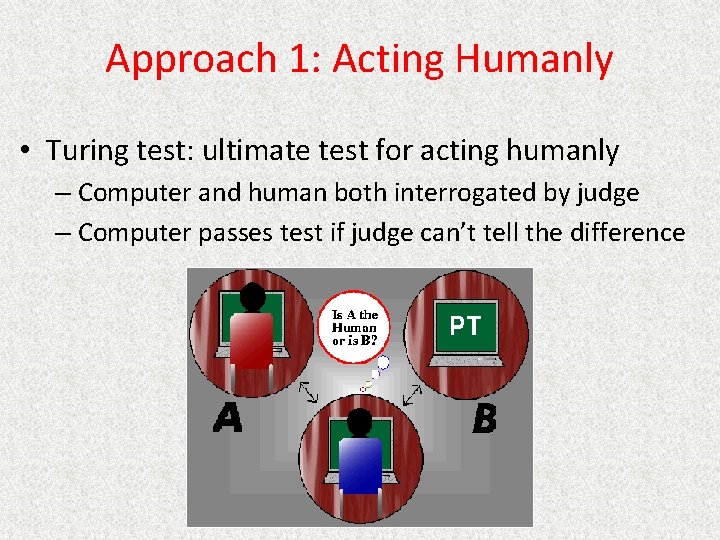 Approach 1: Acting Humanly

• Turing test: ultimate test for acting humanly
 – Computer and human both interrogated by judge
 – Computer passes test if judge can't tell the difference

Is A the Human or is B?

PT

A

B